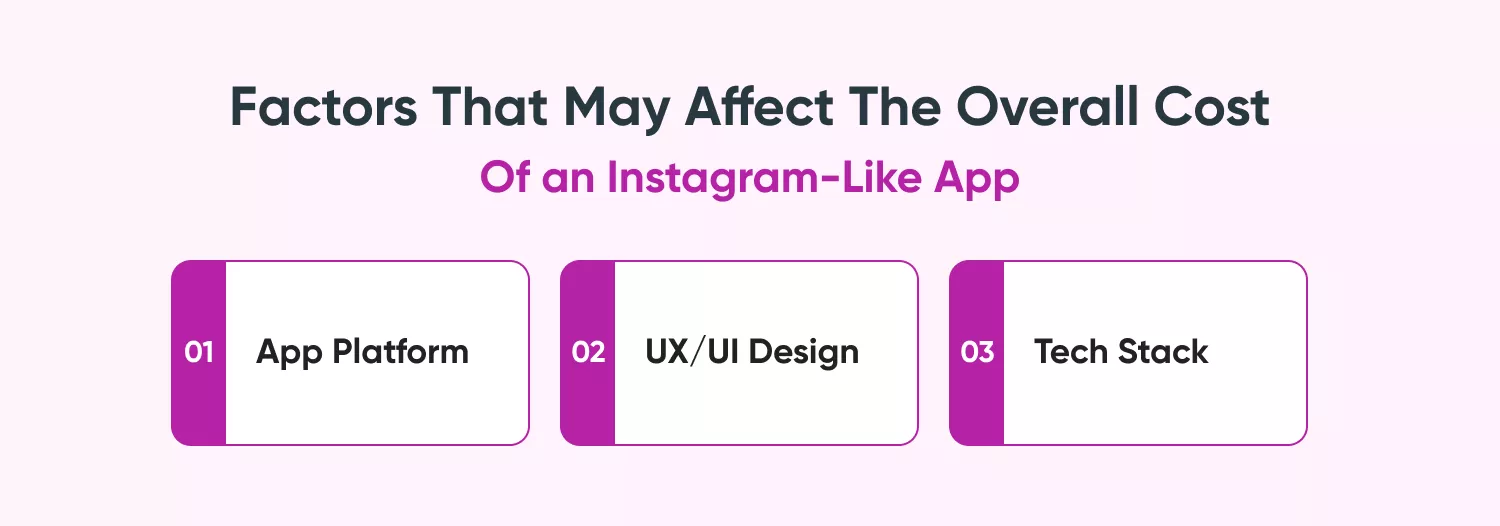 Factors That May Affect The Overall Cost

Of an Instagram-Like App

01 App Platform

02 UX/UI Design

03 Tech Stack